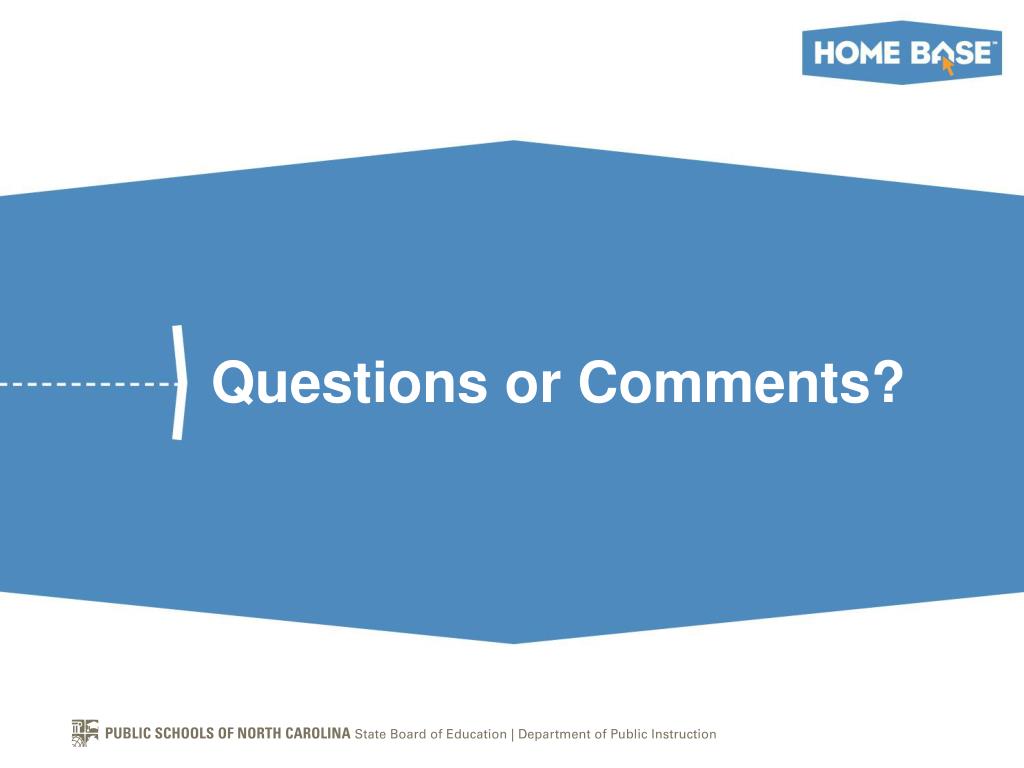 HOME BASE

Questions or Comments?

PUBLIC SCHOOLS OF NORTH CAROLINA State Board of Education | Department of Public Instruction